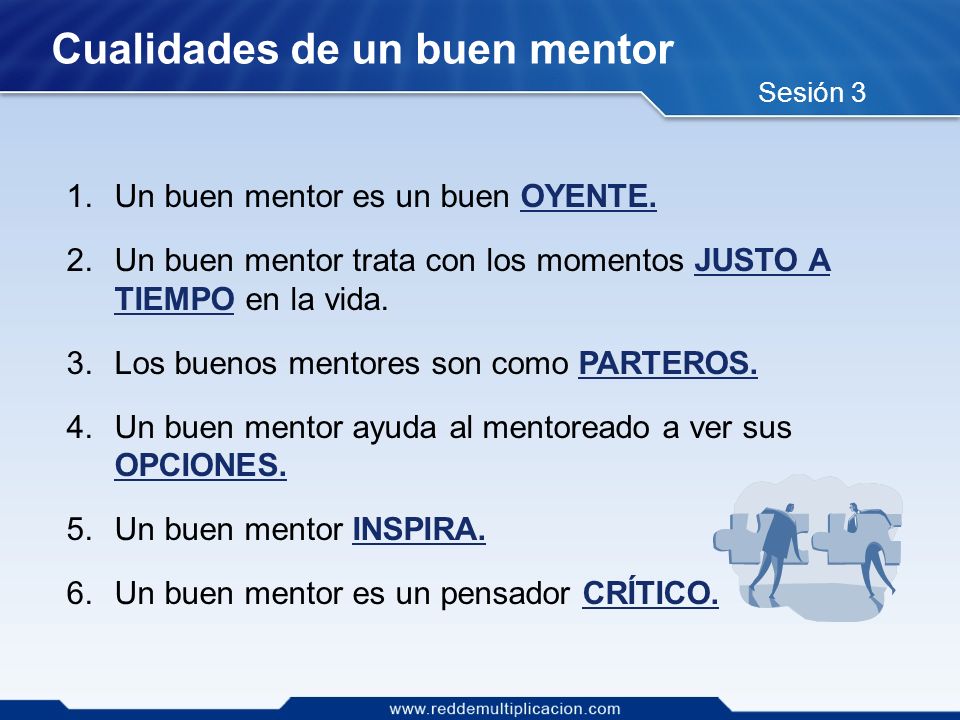 Cualidades de un buen mentor

Sesión 3

1. Un buen mentor es un buen OYENTE.

2. Un buen mentor trata con los momentos JUSTO A TIEMPO en la vida.

3. Los buenos mentores son como PARTEROS.

4. Un buen mentor ayuda al mentoreado a ver sus OPCIONES.

5. Un buen mentor INSPIRA.

6. Un buen mentor es un pensador CRÍTICO.

www.reddemultiplicacion.com